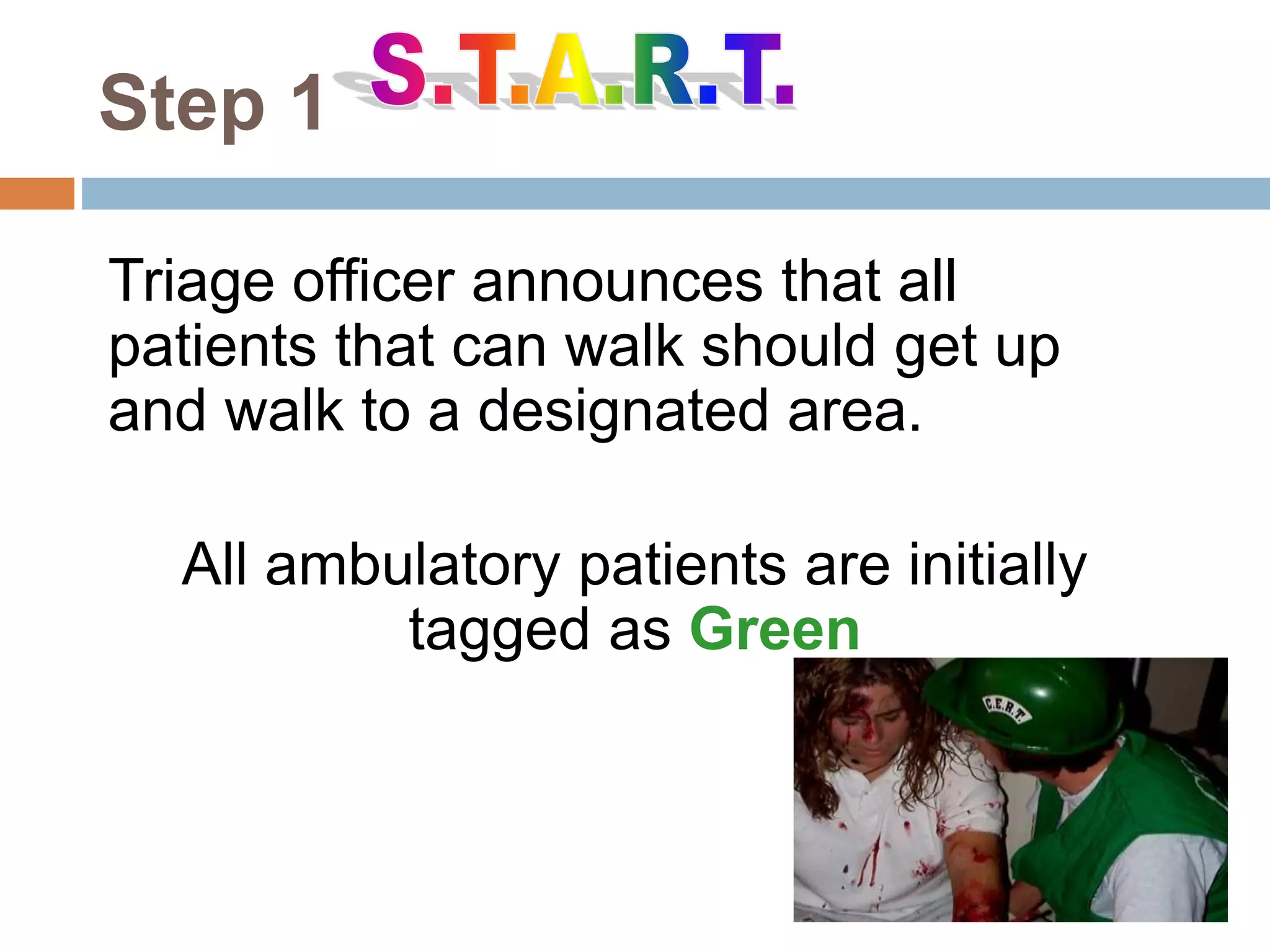 Step 1 S.T.A.R.T.

Triage officer announces that all patients that can walk should get up and walk to a designated area.

All ambulatory patients are initially tagged as Green

C.E.R.T.